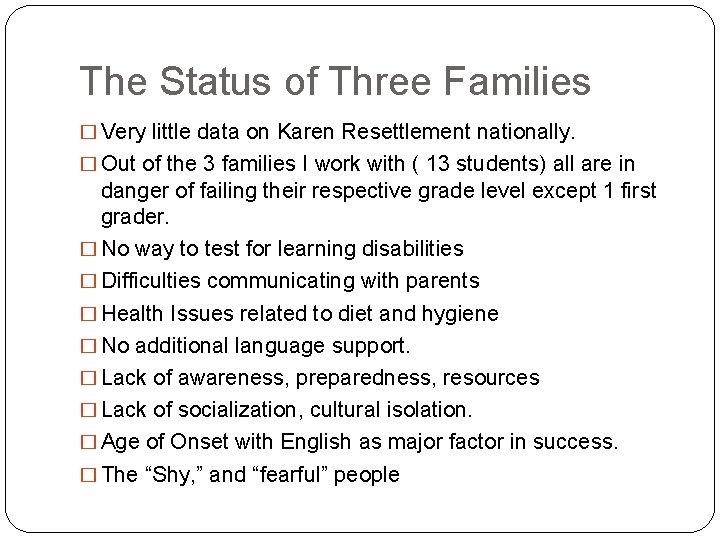 The Status of Three Families

□ Very little data on Karen Resettlement nationally.

□ Out of the 3 families I work with ( 13 students) all are in danger of failing their respective grade level except 1 first grader.

□ No way to test for learning disabilities

□ Difficulties communicating with parents

□ Health Issues related to diet and hygiene

□ No additional language support.

□ Lack of awareness, preparedness, resources

□ Lack of socialization, cultural isolation.

□ Age of Onset with English as major factor in success.

□ The “Shy,” and “fearful” people